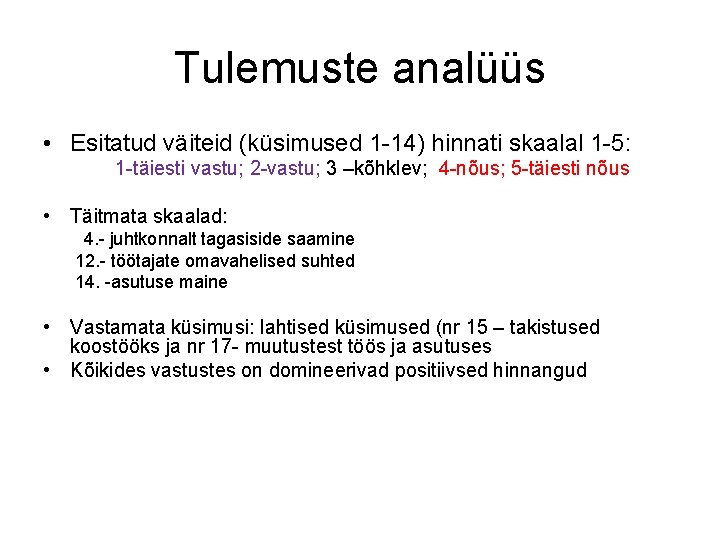 Tulemuste analüüs

• Esitatud väiteid (küsimused 1-14) hinnati skaalal 1-5:
1-täiesti vastu; 2-vastu; 3 –kõhklev; 4-nõus; 5-täiesti nõus

• Täitmata skaalad:
4.- juhtkonnalt tagasiside saamine
12.- töötajate omavahelised suhted
14. -asutuse maine

• Vastamata küsimusi: lahtised küsimused (nr 15 – takistused koostööks ja nr 17- muutustest töös ja asutuses
• Kõikides vastustes on domineerivad positiivsed hinnangud